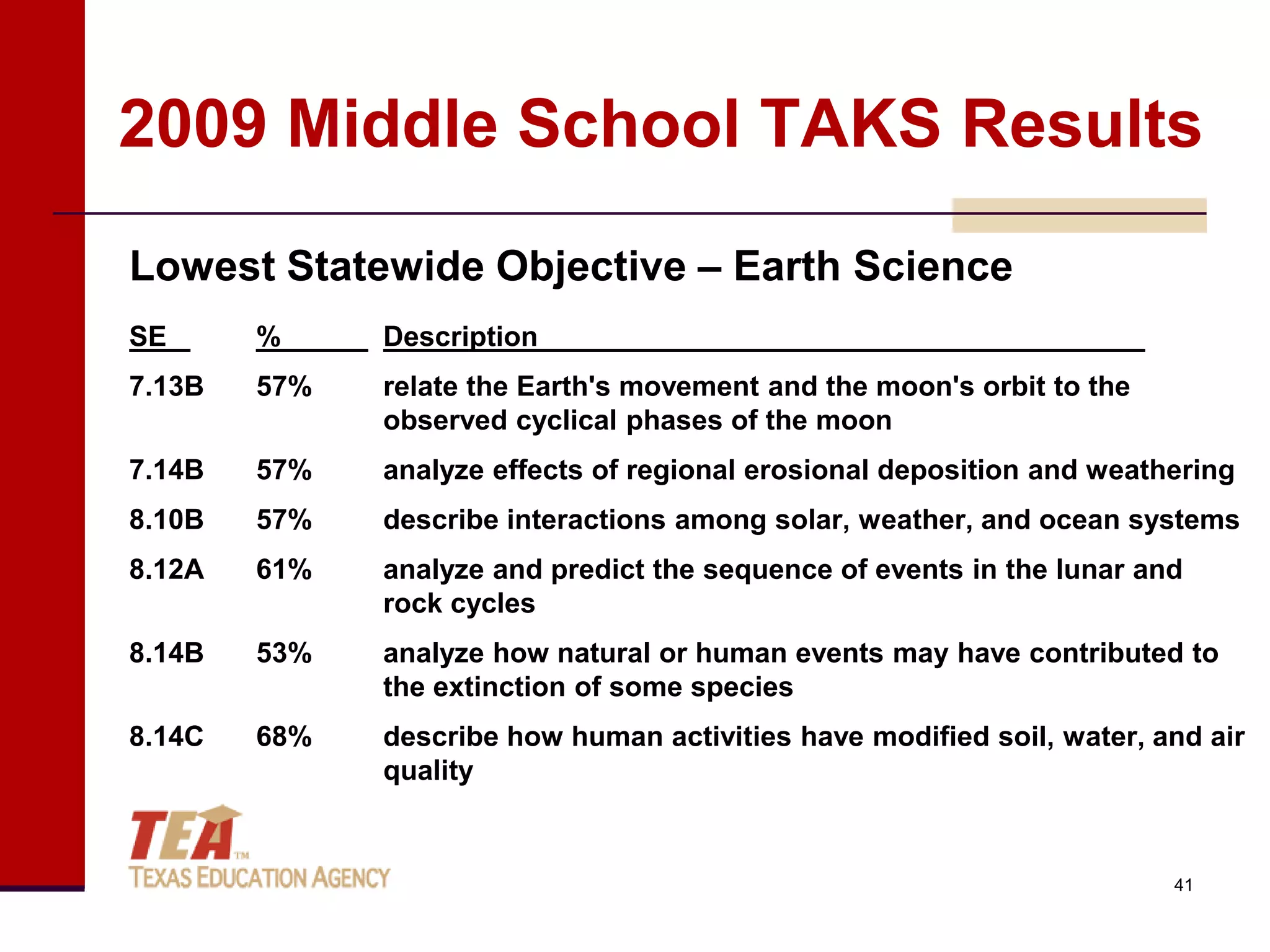 2009 Middle School TAKS Results

Lowest Statewide Objective – Earth Science

| SE | % | Description |
|---|---|---|
| 7.13B | 57% | relate the Earth's movement and the moon's orbit to the observed cyclical phases of the moon |
| 7.14B | 57% | analyze effects of regional erosional deposition and weathering |
| 8.10B | 57% | describe interactions among solar, weather, and ocean systems |
| 8.12A | 61% | analyze and predict the sequence of events in the lunar and rock cycles |
| 8.14B | 53% | analyze how natural or human events may have contributed to the extinction of some species |
| 8.14C | 68% | describe how human activities have modified soil, water, and air quality |

TEA™
TEXAS EDUCATION AGENCY

41